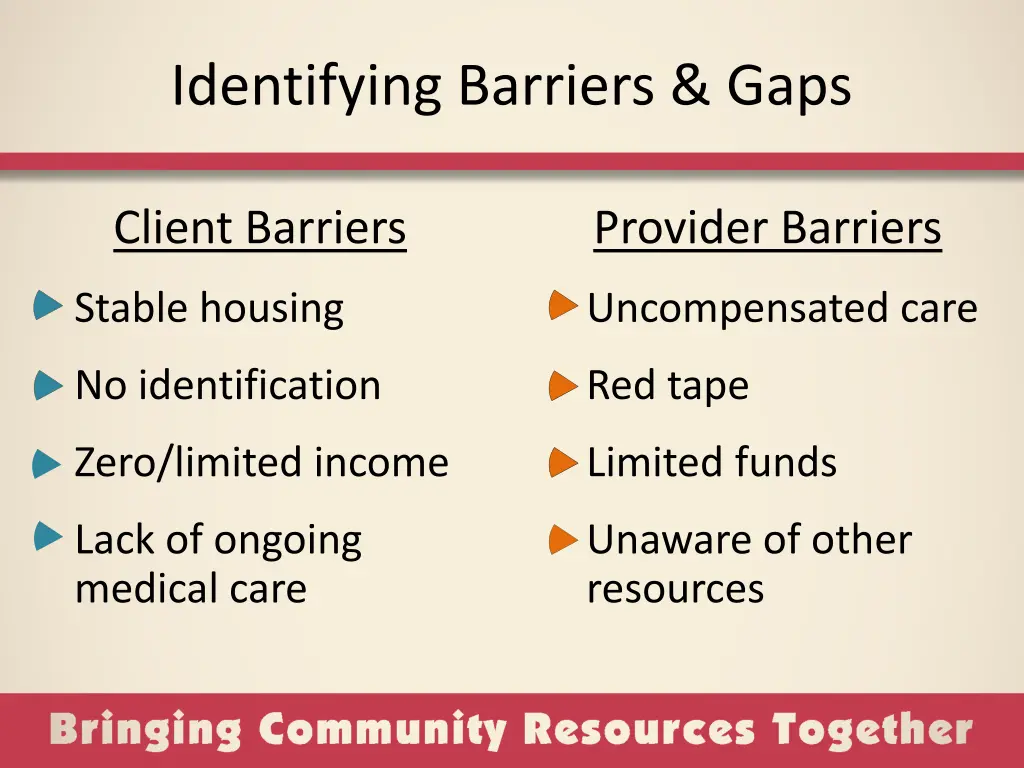 Identifying Barriers & Gaps

Client Barriers

Stable housing

No identification

Zero/limited income

Lack of ongoing medical care

Provider Barriers

Uncompensated care

Red tape

Limited funds

Unaware of other resources

Bringing Community Resources Together